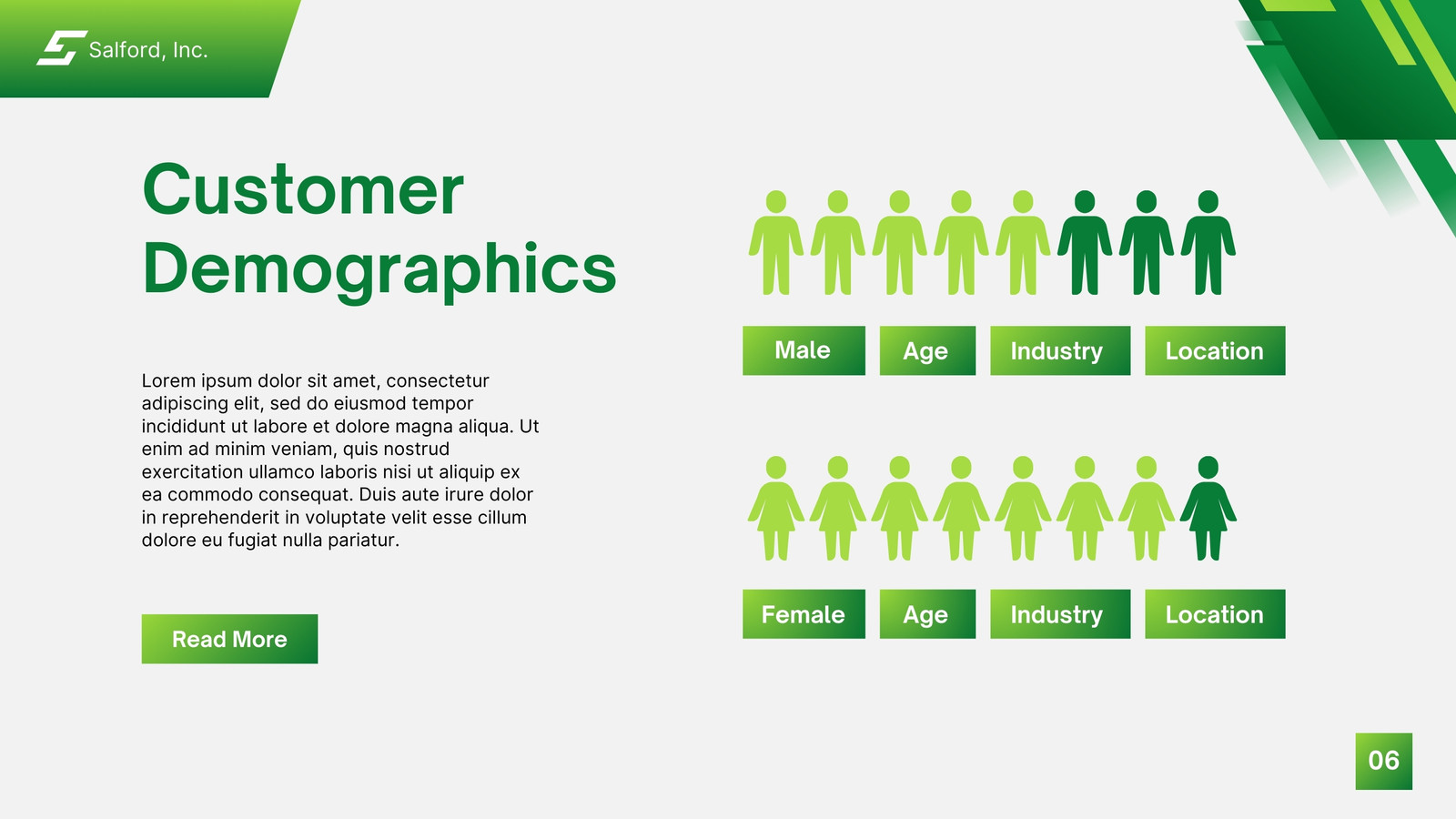 Salford, Inc.

Customer Demographics

Lorem ipsum dolor sit amet, consectetur adipiscing elit, sed do eiusmod tempor incididunt ut labore et dolore magna aliqua. Ut enim ad minim veniam, quis nostrud exercitation ullamco laboris nisi ut aliquip ex ea commodo consequat. Duis aute irure dolor in reprehenderit in voluptate velit esse cillum dolore eu fugiat nulla pariatur.

Read More

Male Age Industry Location

Female Age Industry Location

06